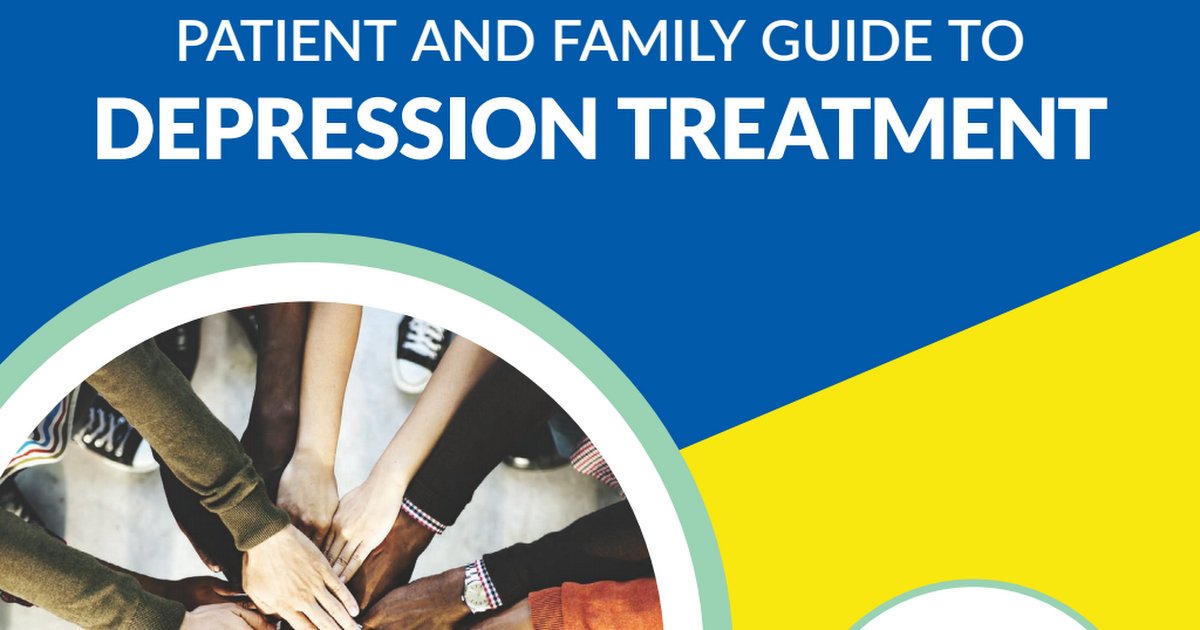 PATIENT AND FAMILY GUIDE TO
DEPRESSION TREATMENT